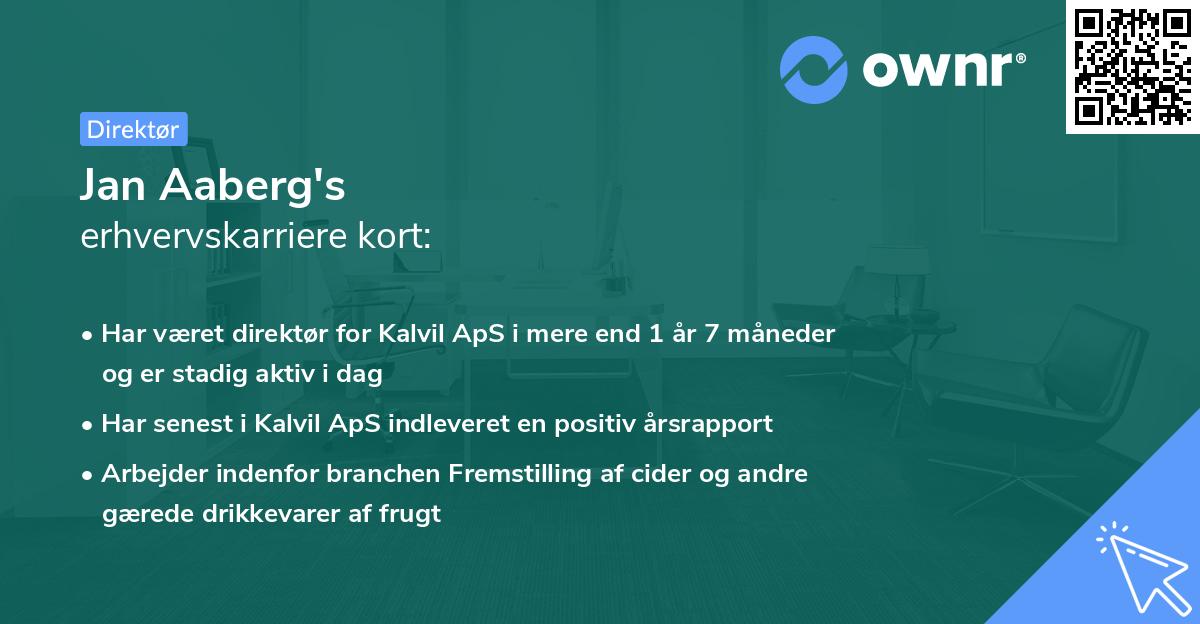 ownr®

Direktør

Jan Aaberg's
erhvervskarriere kort:

• Har været direktør for Kalvil ApS i mere end 1 år 7 måneder og er stadig aktiv i dag
• Har senest i Kalvil ApS indleveret en positiv årsrapport
• Arbejder indenfor branchen Fremstilling af cider og andre gærede drikkevarer af frugt